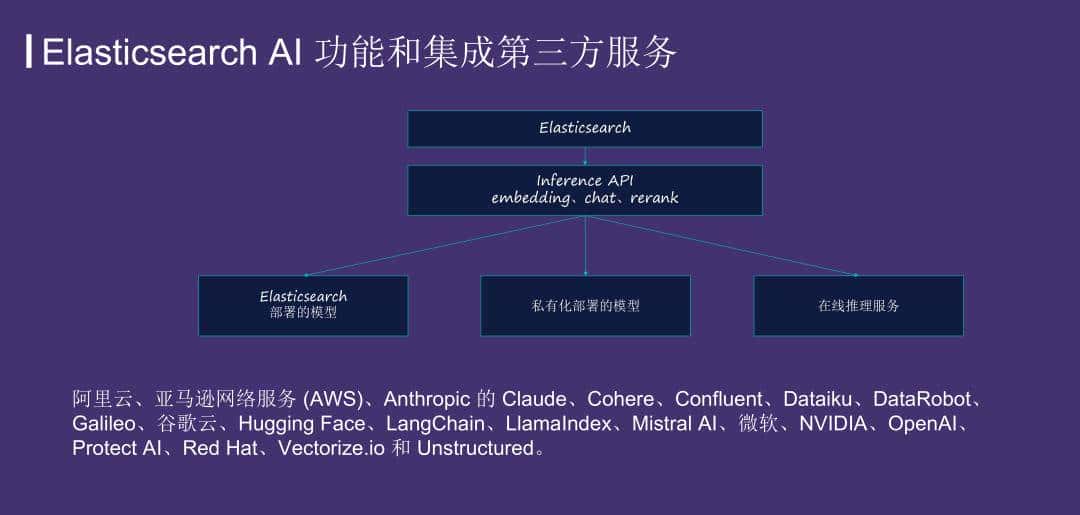 Elasticsearch AI 功能和集成第三方服务

Elasticsearch

Inference API
embedding、chat、rerank

Elasticsearch
部署的模型

私有化部署的模型

在线推理服务

阿里云、亚马逊网络服务 (AWS)、Anthropic 的 Claude、Cohere、Confluent、Dataiku、DataRobot、Galileo、谷歌云、Hugging Face、LangChain、LlamaIndex、Mistral AI、微软、NVIDIA、OpenAI、Protect AI、Red Hat、Vectorize.io 和 Unstructured。